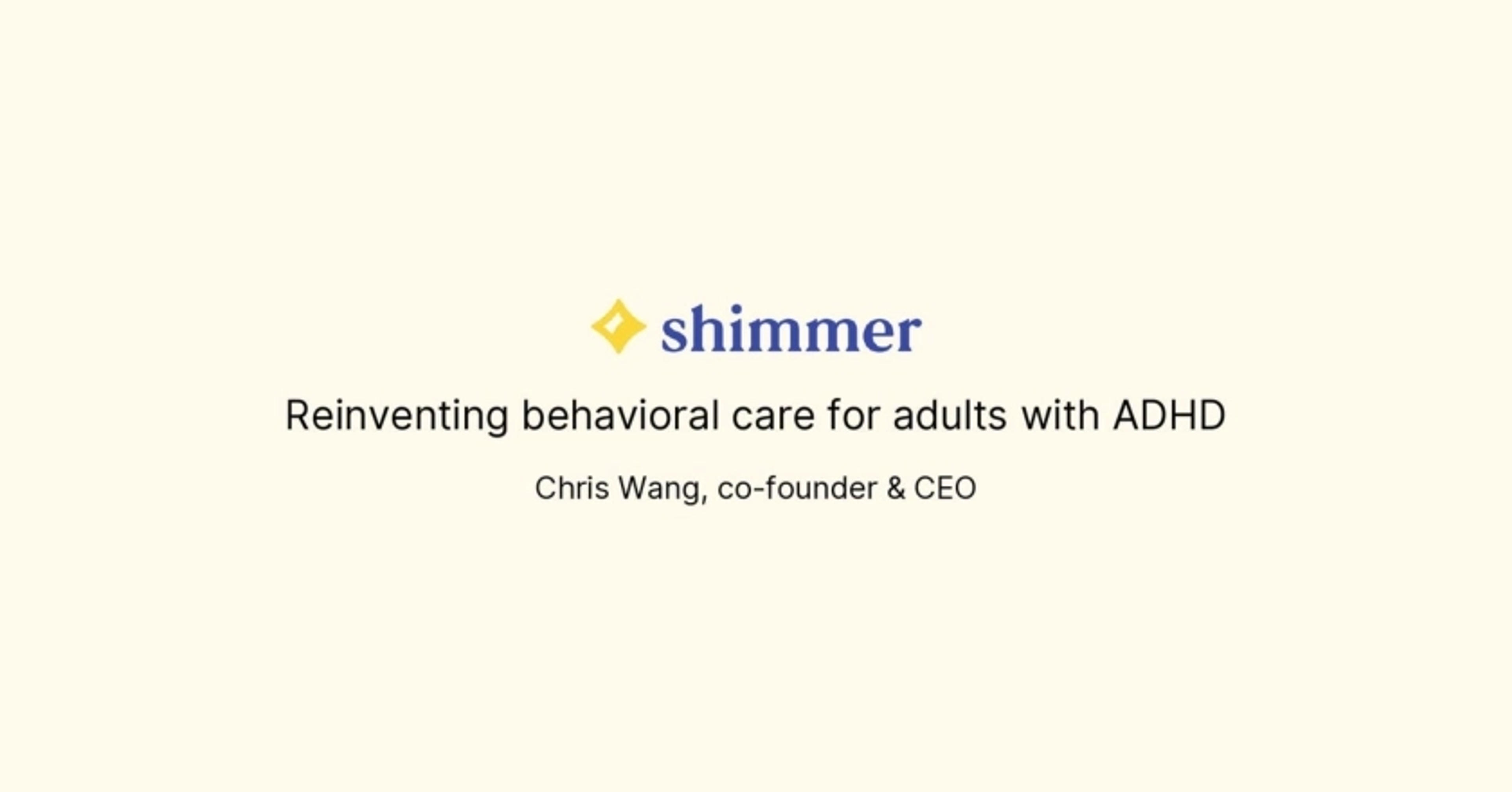 shimmer

Reinventing behavioral care for adults with ADHD

Chris Wang, co-founder & CEO